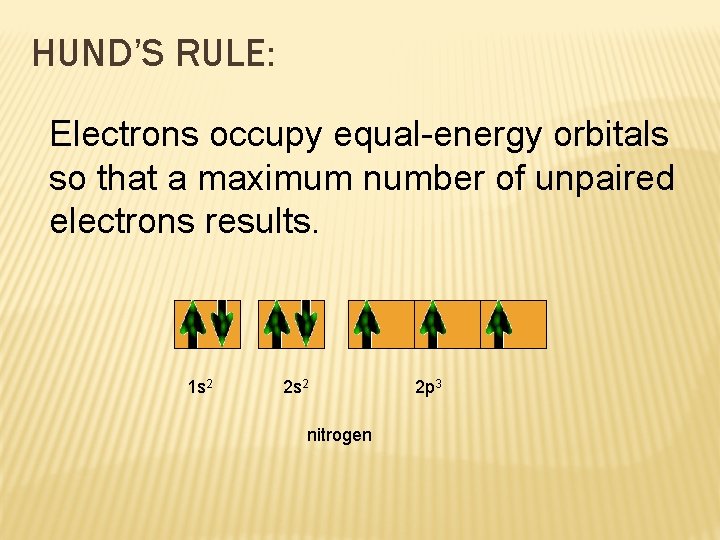 HUND'S RULE:

Electrons occupy equal-energy orbitals so that a maximum number of unpaired electrons results.

$1s^2$ $2s^2$ $2p^3$

nitrogen